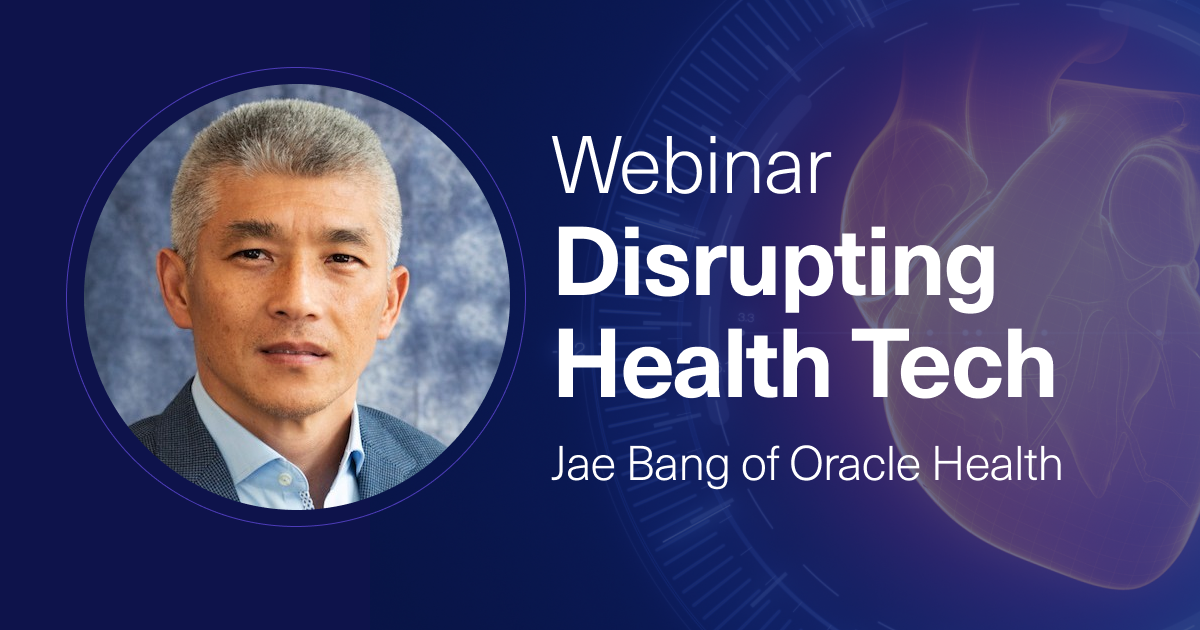 Webinar
Disrupting Health Tech
Jae Bang of Oracle Health